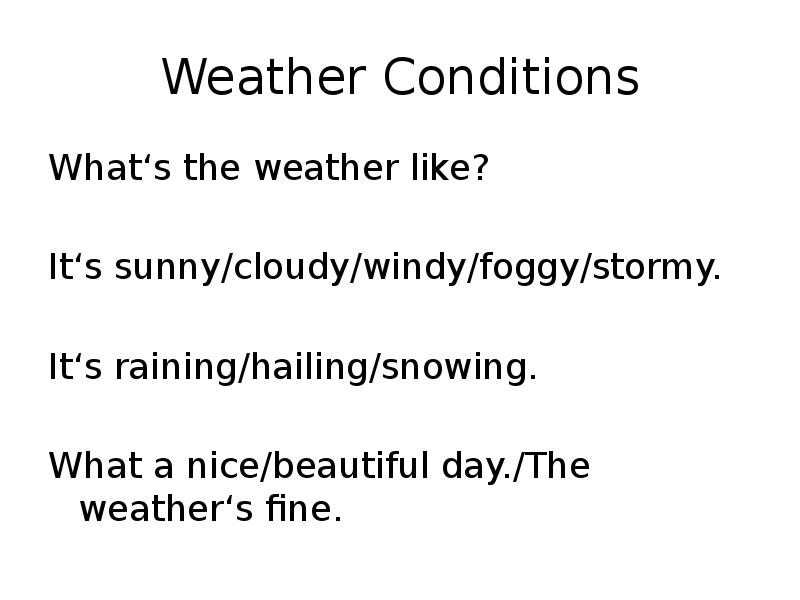 Weather Conditions

What‘s the weather like?

It‘s sunny/cloudy/windy/foggy/stormy.

It‘s raining/hailing/snowing.

What a nice/beautiful day./The weather‘s fine.